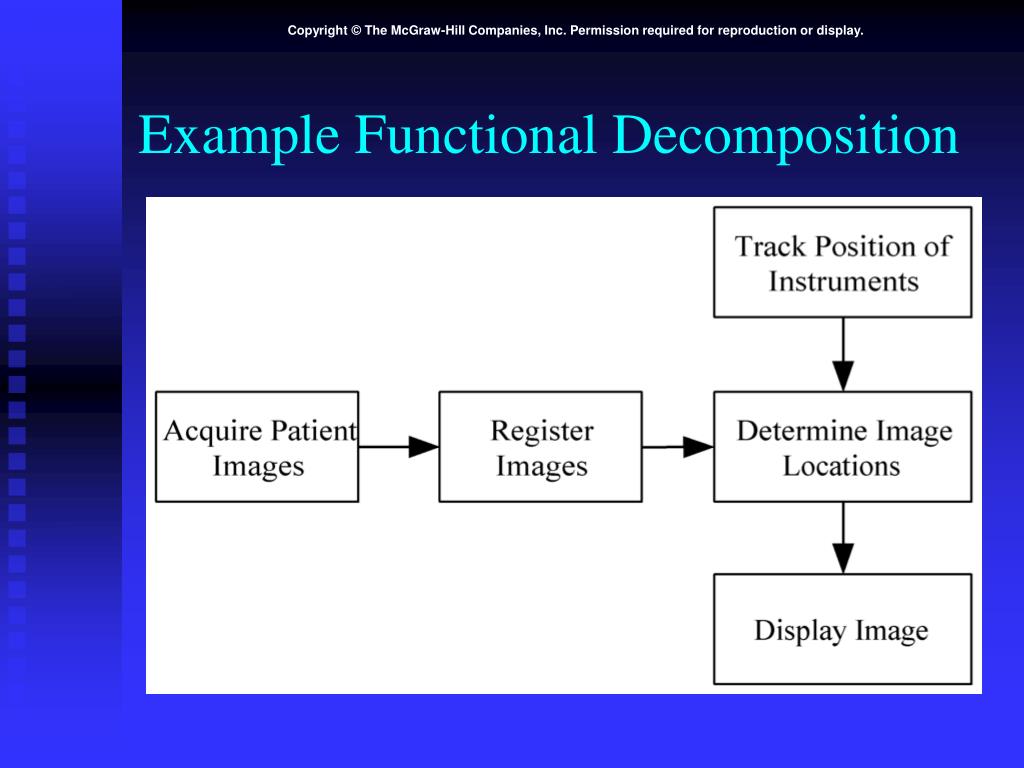 Copyright © The McGraw-Hill Companies, Inc. Permission required for reproduction or display.

Example Functional Decomposition

Track Position of Instruments

Acquire Patient Images

Register Images

Determine Image Locations

Display Image